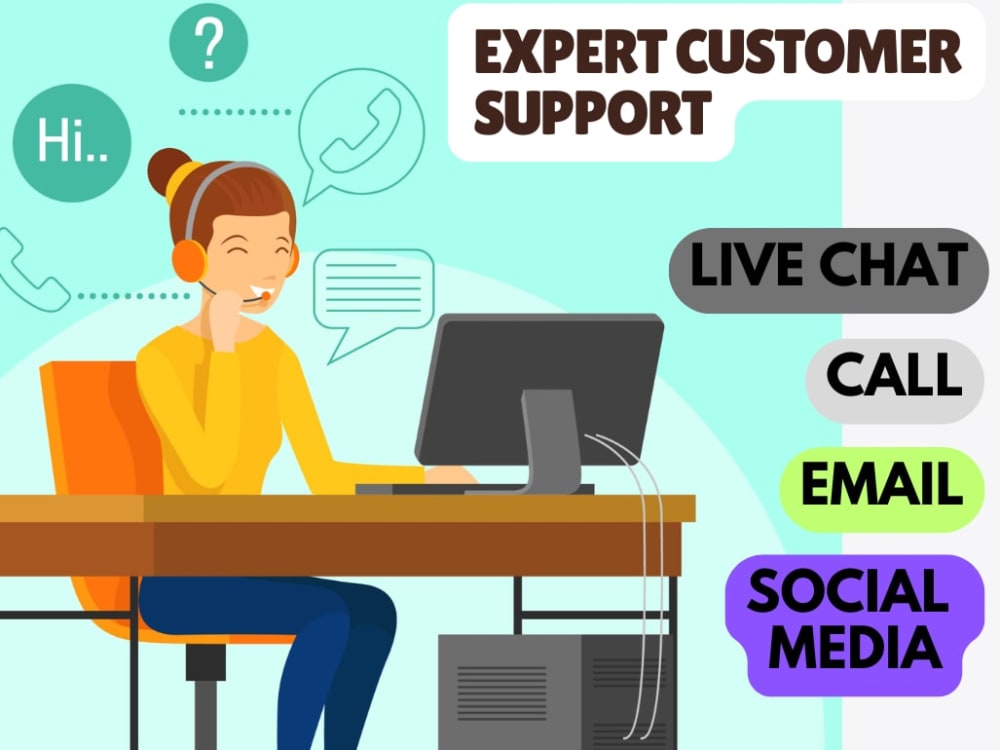 ?

Hi..

EXPERT CUSTOMER SUPPORT

LIVE CHAT

CALL

EMAIL

SOCIAL MEDIA